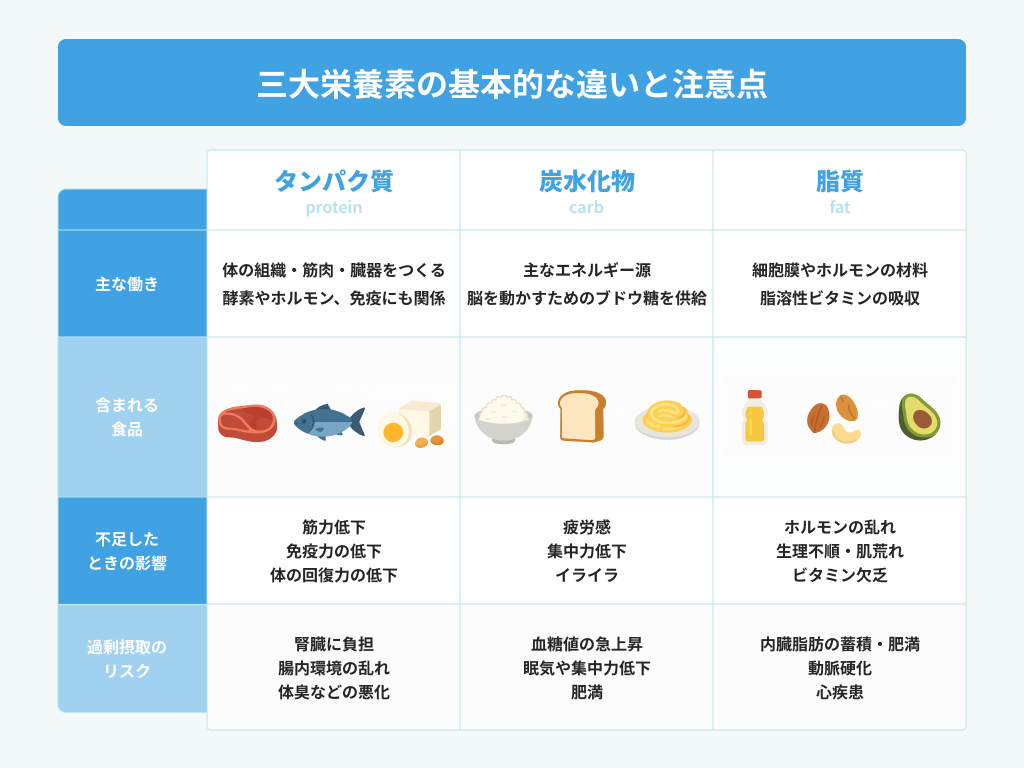 三大栄養素の基本的な違いと注意点

| | タンパク質 protein | 炭水化物 carb | 脂質 fat |
|---|---|---|---|
| 主な働き | 体の組織・筋肉・臓器をつくる 酵素やホルモン、免疫にも関係 | 主なエネルギー源 脳を動かすためのブドウ糖を供給 | 細胞膜やホルモンの材料 脂溶性ビタミンの吸収 |
| 含まれる食品 | | | |
| 不足したときの影響 | 筋力低下 免疫力の低下 体の回復力の低下 | 疲労感 集中力低下 イライラ | ホルモンの乱れ 生理不順・肌荒れ ビタミン欠乏 |
| 過剰摂取のリスク | 腎臓に負担 腸内環境の乱れ 体臭などの悪化 | 血糖値の急上昇 眠気や集中力低下 肥満 | 内臓脂肪の蓄積・肥満 動脈硬化 心疾患 |